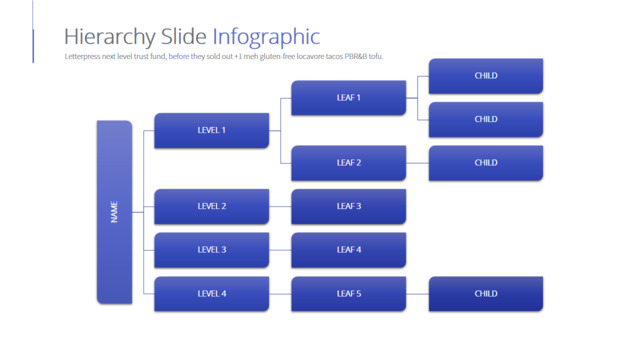 Hierarchy Slide Infographic

Letterpress next level trust fund, before they sold out +1 meh gluten-free locavore tacos PBR&B tofu.

NAME

LEVEL 1

LEAF 1

CHILD

CHILD

LEAF 2

CHILD

LEVEL 2

LEAF 3

LEVEL 3

LEAF 4

LEVEL 4

LEAF 5

CHILD